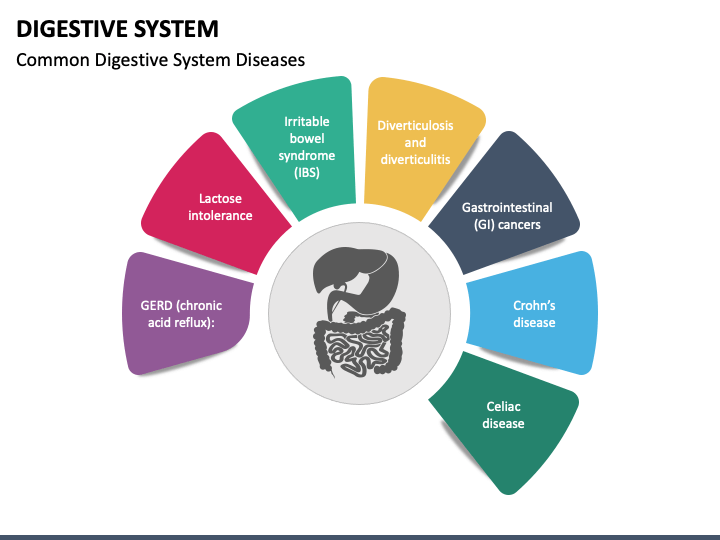 DIGESTIVE SYSTEM

Common Digestive System Diseases

GERD (chronic acid reflux):

Lactose intolerance

Irritable bowel syndrome (IBS)

Diverticulosis and diverticulitis

Gastrointestinal (GI) cancers

Crohn's disease

Celiac disease